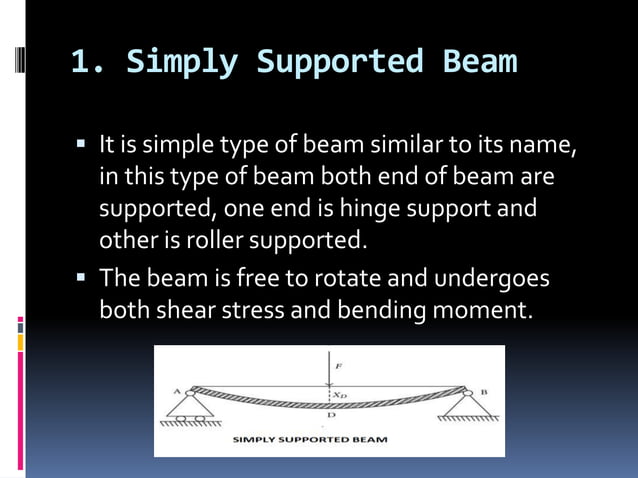 1. Simply Supported Beam

▪ It is simple type of beam similar to its name, in this type of beam both end of beam are supported, one end is hinge support and other is roller supported.

▪ The beam is free to rotate and undergoes both shear stress and bending moment.

F

A

B

$X_D$

D

SIMPLY SUPPORTED BEAM